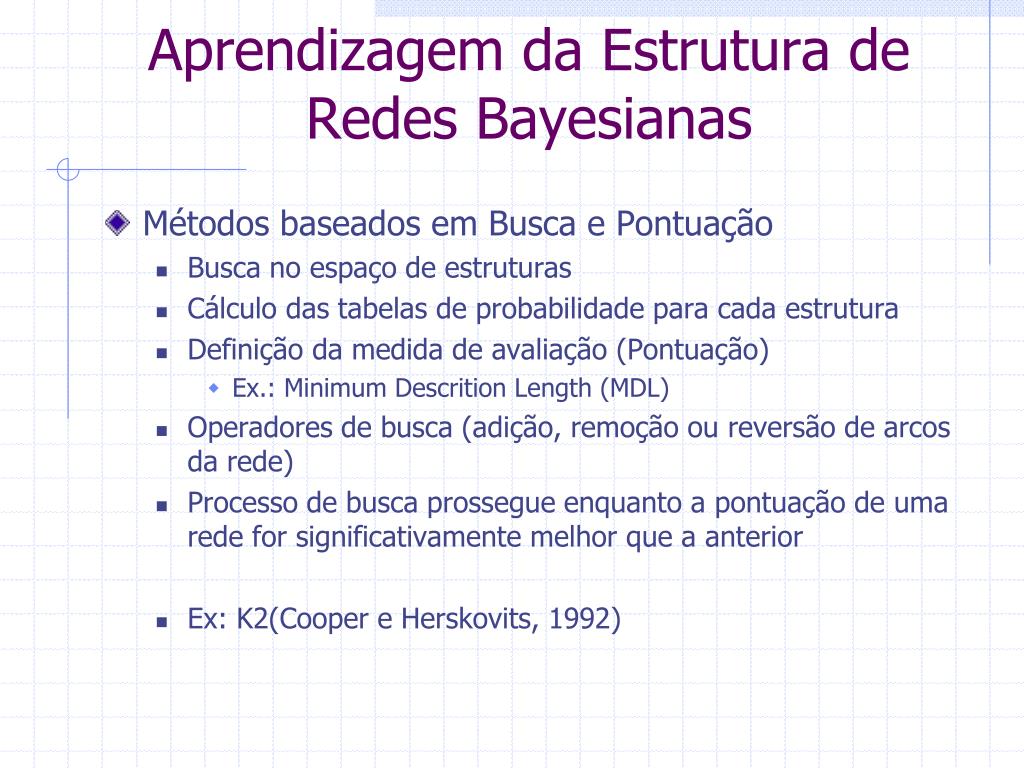 Aprendizagem da Estrutura de Redes Bayesianas

Métodos baseados em Busca e Pontuação

Busca no espaço de estruturas

Cálculo das tabelas de probabilidade para cada estrutura

Definição da medida de avaliação (Pontuação)

Ex.: Minimum Descrition Length (MDL)

Operadores de busca (adição, remoção ou reversão de arcos da rede)

Processo de busca prossegue enquanto a pontuação de uma rede for significativamente melhor que a anterior

Ex: K2(Cooper e Herskovits, 1992)